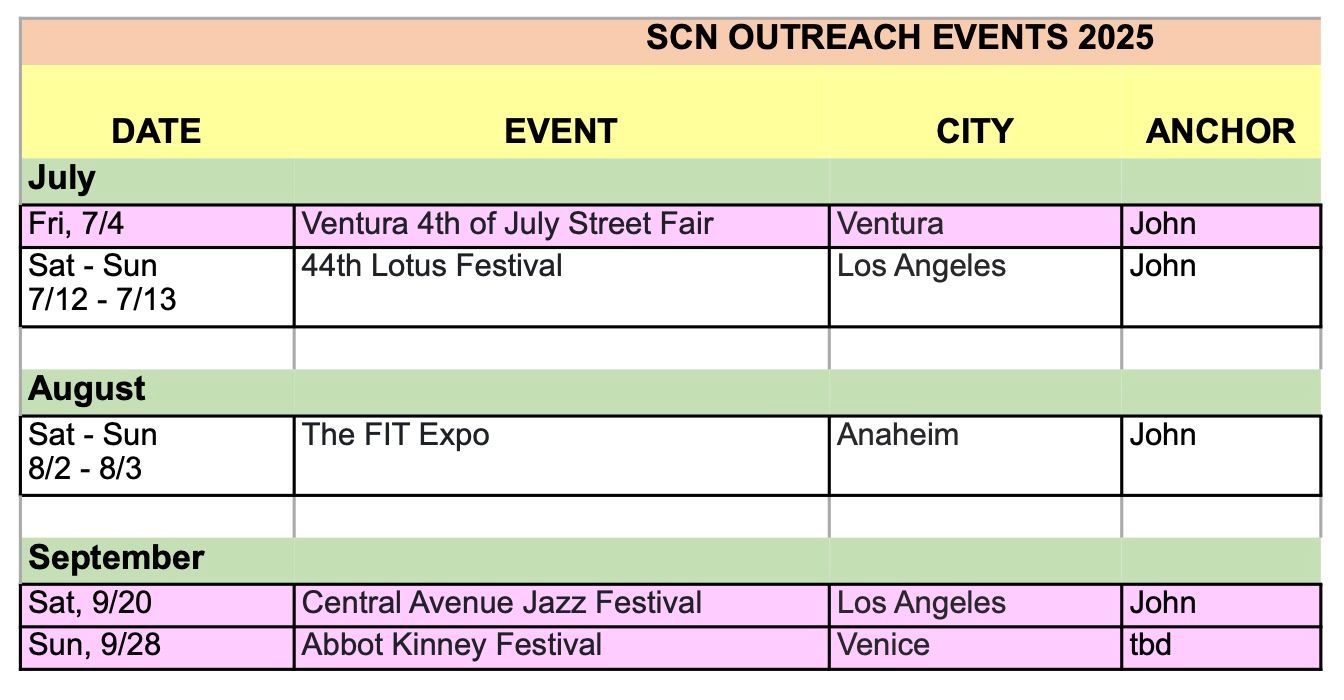 SCN OUTREACH EVENTS 2025

| DATE | EVENT | CITY | ANCHOR |
|---|---|---|---|
| July | | | |
| Fri, 7/4 | Ventura 4th of July Street Fair | Ventura | John |
| Sat - Sun 7/12 - 7/13 | 44th Lotus Festival | Los Angeles | John |
| | | | |
| August | | | |
| Sat - Sun 8/2 - 8/3 | The FIT Expo | Anaheim | John |
| | | | |
| September | | | |
| Sat, 9/20 | Central Avenue Jazz Festival | Los Angeles | John |
| Sun, 9/28 | Abbot Kinney Festival | Venice | tbd |